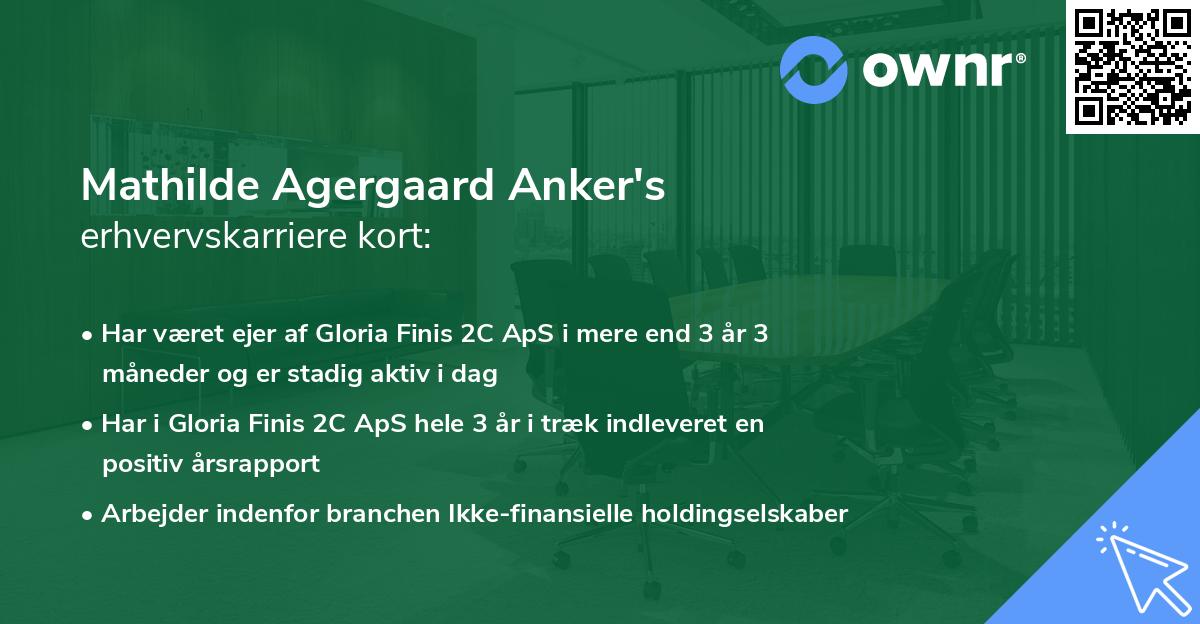 ownr®

Mathilde Agergaard Anker's erhvervskarriere kort:

• Har været ejer af Gloria Finis 2C ApS i mere end 3 år 3 måneder og er stadig aktiv i dag

• Har i Gloria Finis 2C ApS hele 3 år i træk indleveret en positiv årsrapport

• Arbejder indenfor branchen Ikke-finansielle holdingselskaber